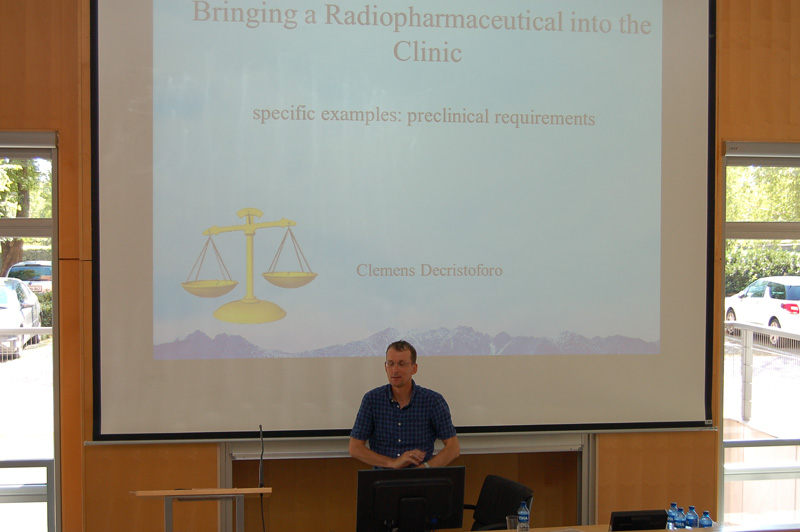 Bringing a Radiopharmaceutical into the Clinic

specific examples: preclinical requirements

Clemens Decristoforo